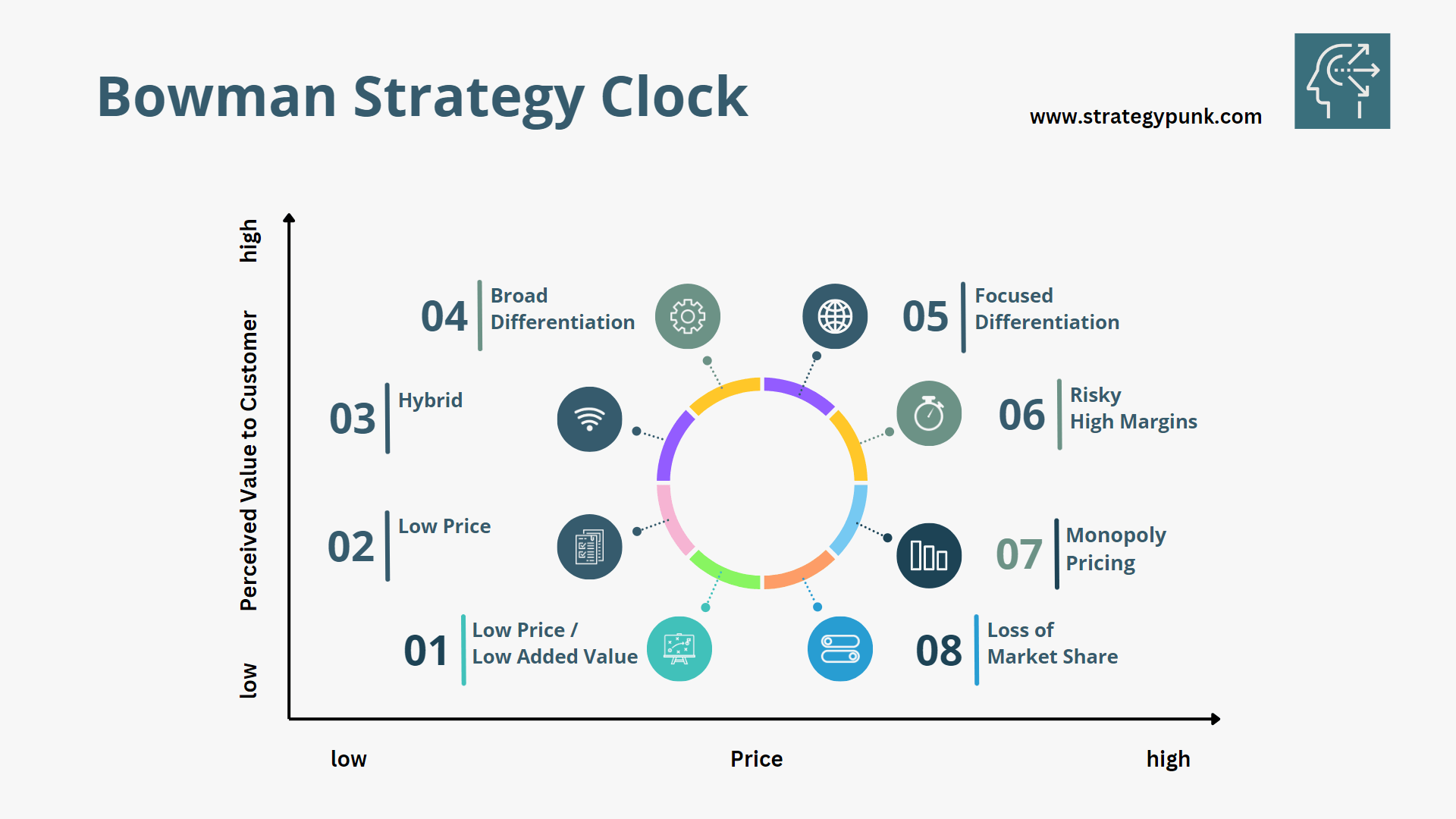 Bowman Strategy Clock

www.strategypunk.com

high

Perceived Value to Customer

low

04 Broad Differentiation

05 Focused Differentiation

03 Hybrid

06 Risky High Margins

02 Low Price

07 Monopoly Pricing

01 Low Price / Low Added Value

08 Loss of Market Share

low

Price

high